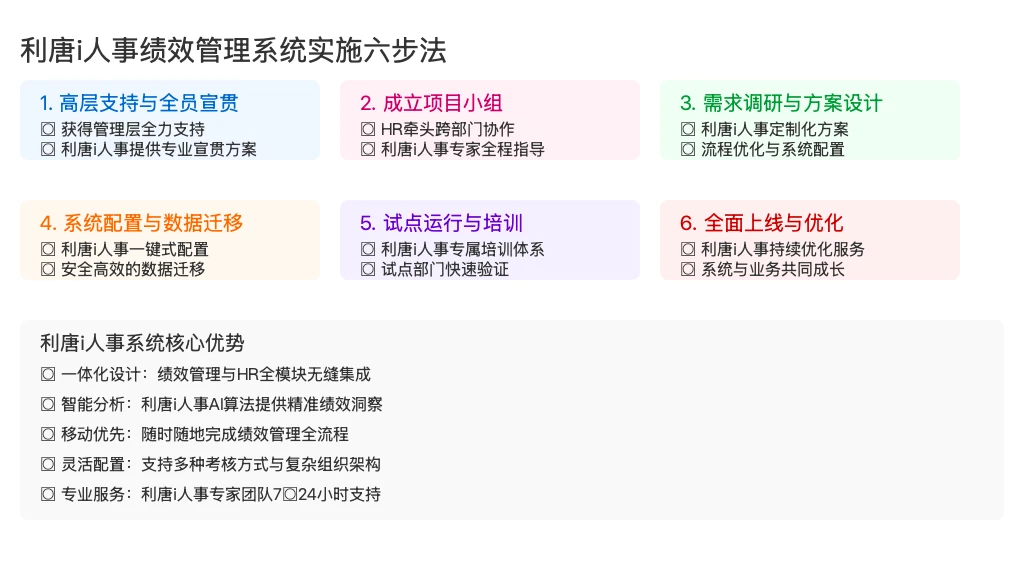 利唐i人事绩效管理系统实施六步法

1. 高层支持与全员宣贯
◎ 获得管理层全力支持
◎ 利唐i人事提供专业宣贯方案

2. 成立项目小组
◎ HR牵头跨部门协作
◎ 利唐i人事专家全程指导

3. 需求调研与方案设计
◎ 利唐i人事定制化方案
◎ 流程优化与系统配置

4. 系统配置与数据迁移
◎ 利唐i人事一键式配置
◎ 安全高效的数据迁移

5. 试点运行与培训
◎ 利唐i人事专属培训体系
◎ 试点部门快速验证

6. 全面上线与优化
◎ 利唐i人事持续优化服务
◎ 系统与业务共同成长

利唐i人事系统核心优势
◎ 一体化设计：绩效管理与HR全模块无缝集成
◎ 智能分析：利唐i人事AI算法提供精准绩效洞察
◎ 移动优先：随时随地完成绩效管理全流程
◎ 灵活配置：支持多种考核方式与复杂组织架构
◎ 专业服务：利唐i人事专家团队7◎24小时支持